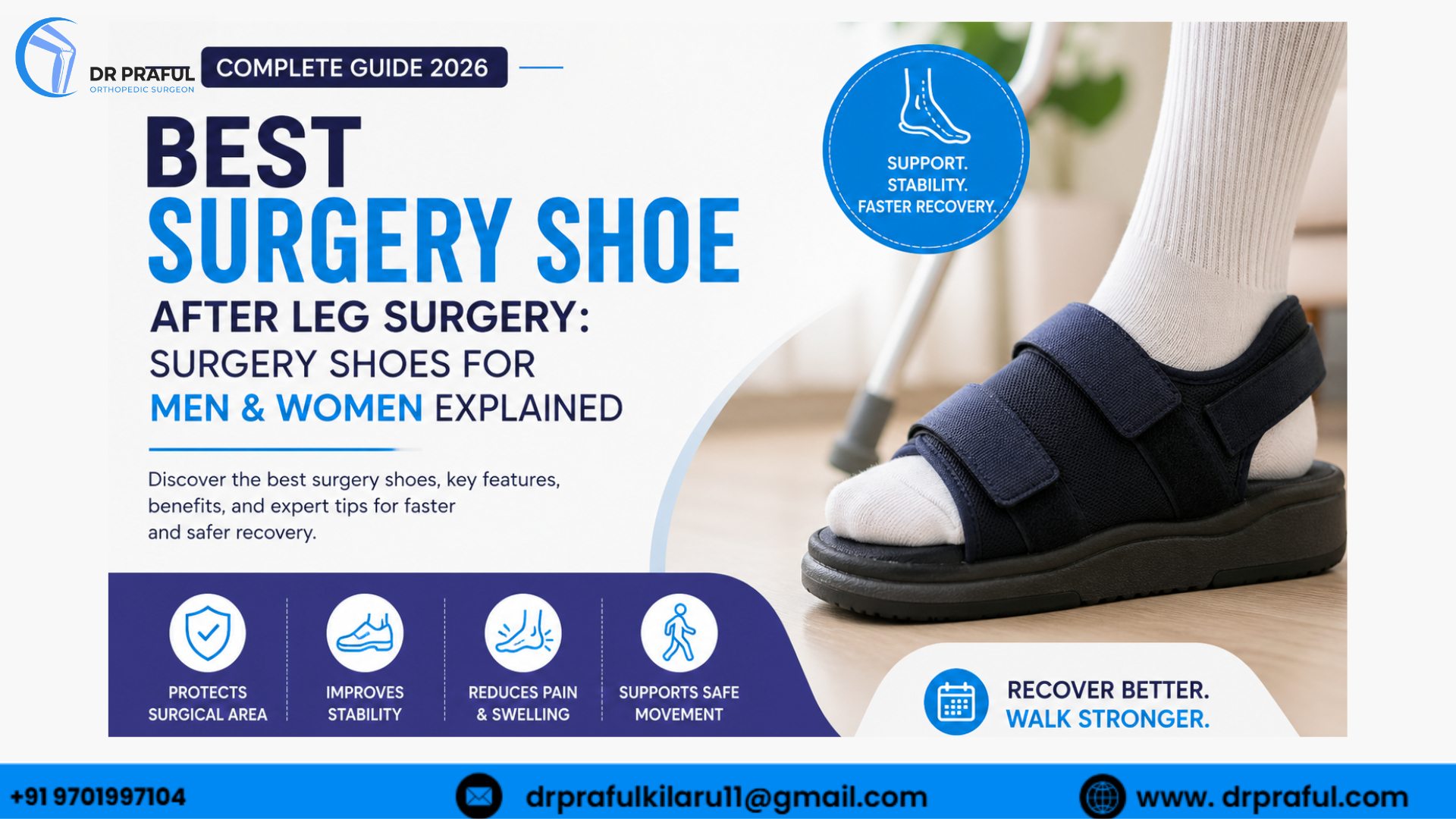 DR PRAFUL
ORTHOPEDIC SURGEON

COMPLETE GUIDE 2026

BEST
SURGERY SHOE
AFTER LEG SURGERY:
SURGERY SHOES FOR
MEN & WOMEN EXPLAINED

Discover the best surgery shoes, key features, benefits, and expert tips for faster and safer recovery.

SUPPORT.
STABILITY.
FASTER RECOVERY.

PROTECTS SURGICAL AREA

IMPROVES STABILITY

REDUCES PAIN & SWELLING

SUPPORTS SAFE MOVEMENT

RECOVER BETTER.
WALK STRONGER.

+91 9701997104

drprafulkilaru11@gmail.com

www. drpraful.com